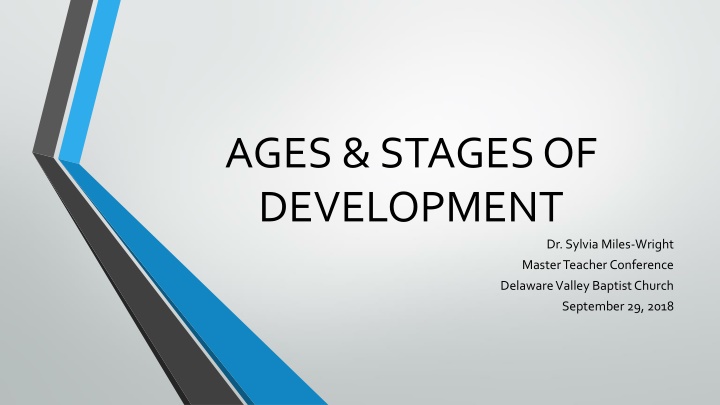 AGES & STAGES OF DEVELOPMENT

Dr. Sylvia Miles-Wright
Master Teacher Conference
Delaware Valley Baptist Church
September 29, 2018